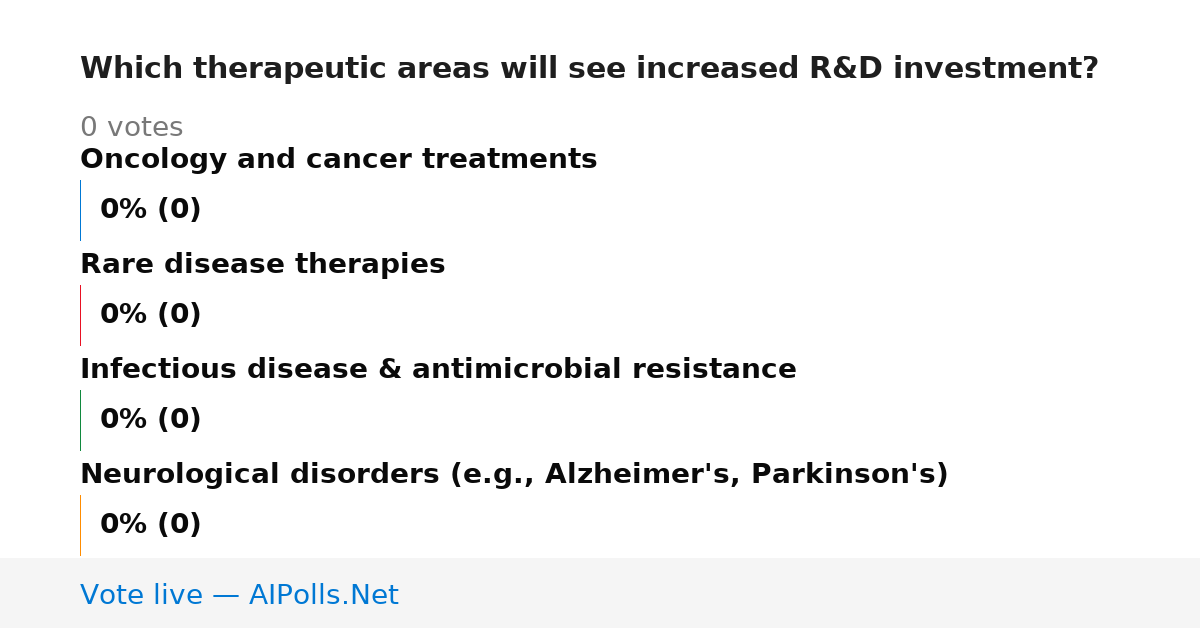 Which therapeutic areas will see increased R&D investment?

0 votes

Oncology and cancer treatments

0% (0)

Rare disease therapies

0% (0)

Infectious disease & antimicrobial resistance

0% (0)

Neurological disorders (e.g., Alzheimer's, Parkinson's)

0% (0)

Vote live — AIPolls.Net